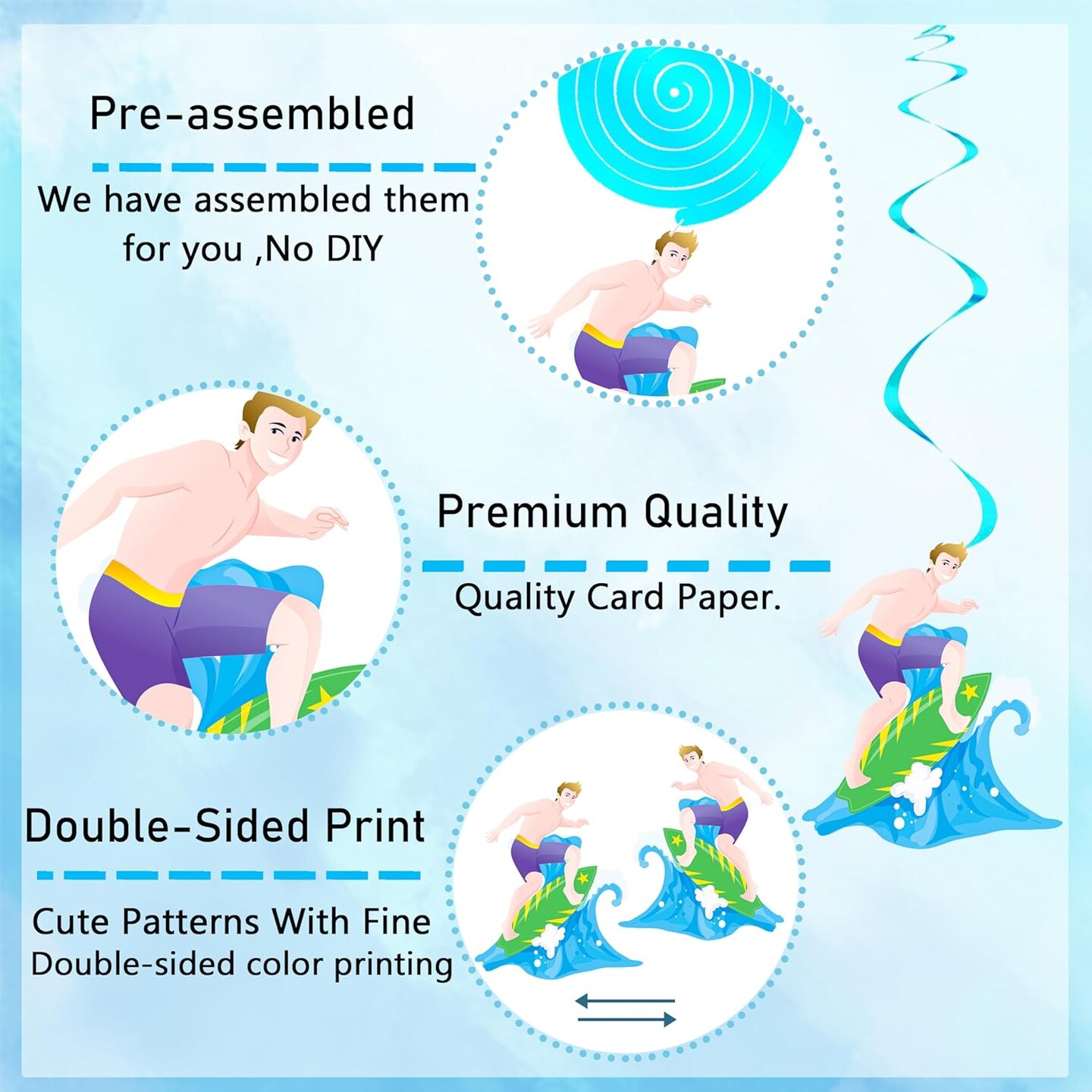 Pre-assembled

We have assembled them for you ,No DIY

Premium Quality

Quality Card Paper.

Double-Sided Print

Cute Patterns With Fine
Double-sided color printing